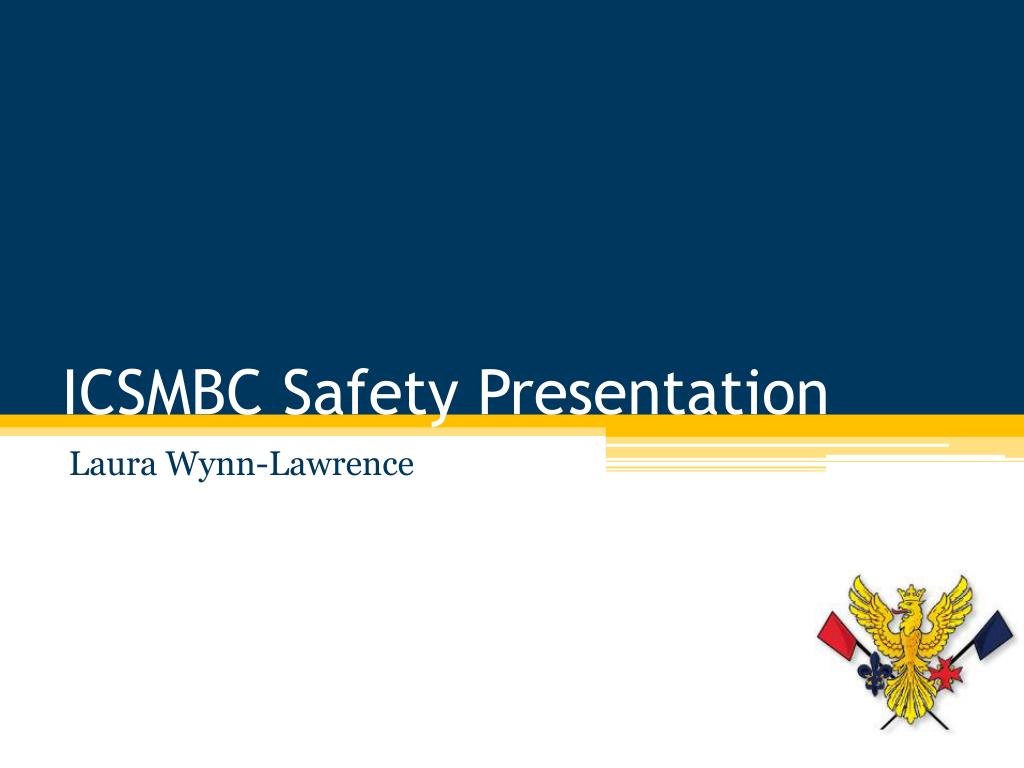 ICSMBC Safety Presentation

Laura Wynn-Lawrence